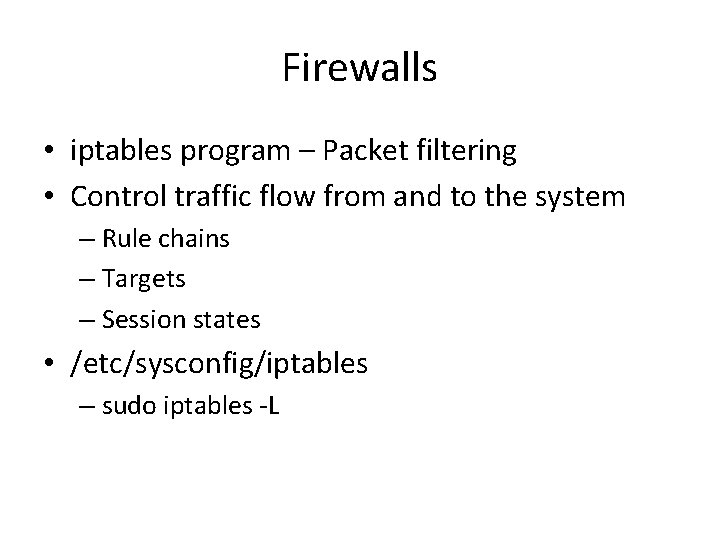 Firewalls

• iptables program – Packet filtering
• Control traffic flow from and to the system
– Rule chains
– Targets
– Session states
• /etc/sysconfig/iptables
– sudo iptables -L